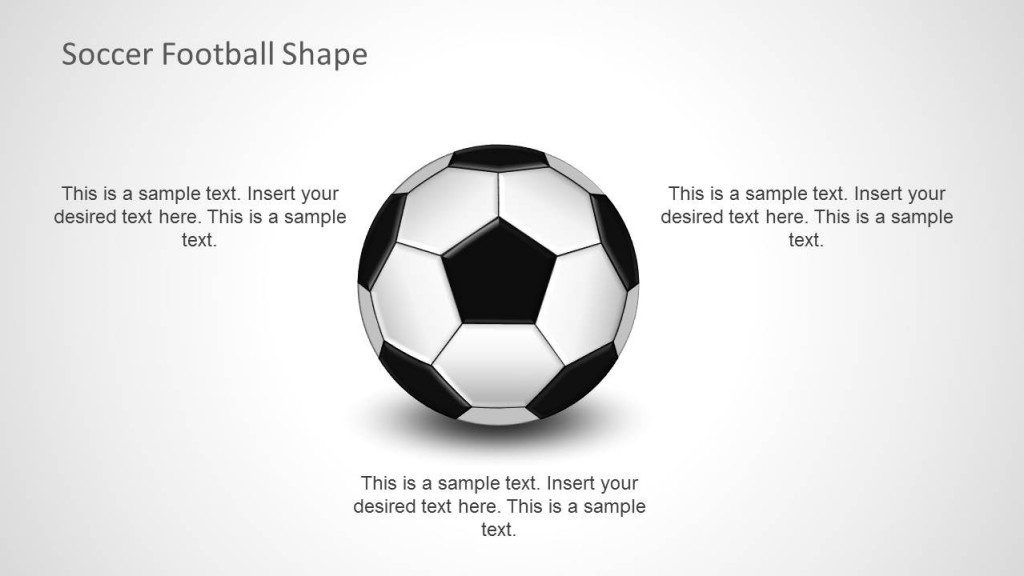 Soccer Football Shape

This is a sample text. Insert your desired text here. This is a sample text.

This is a sample text. Insert your desired text here. This is a sample text.

This is a sample text. Insert your desired text here. This is a sample text.